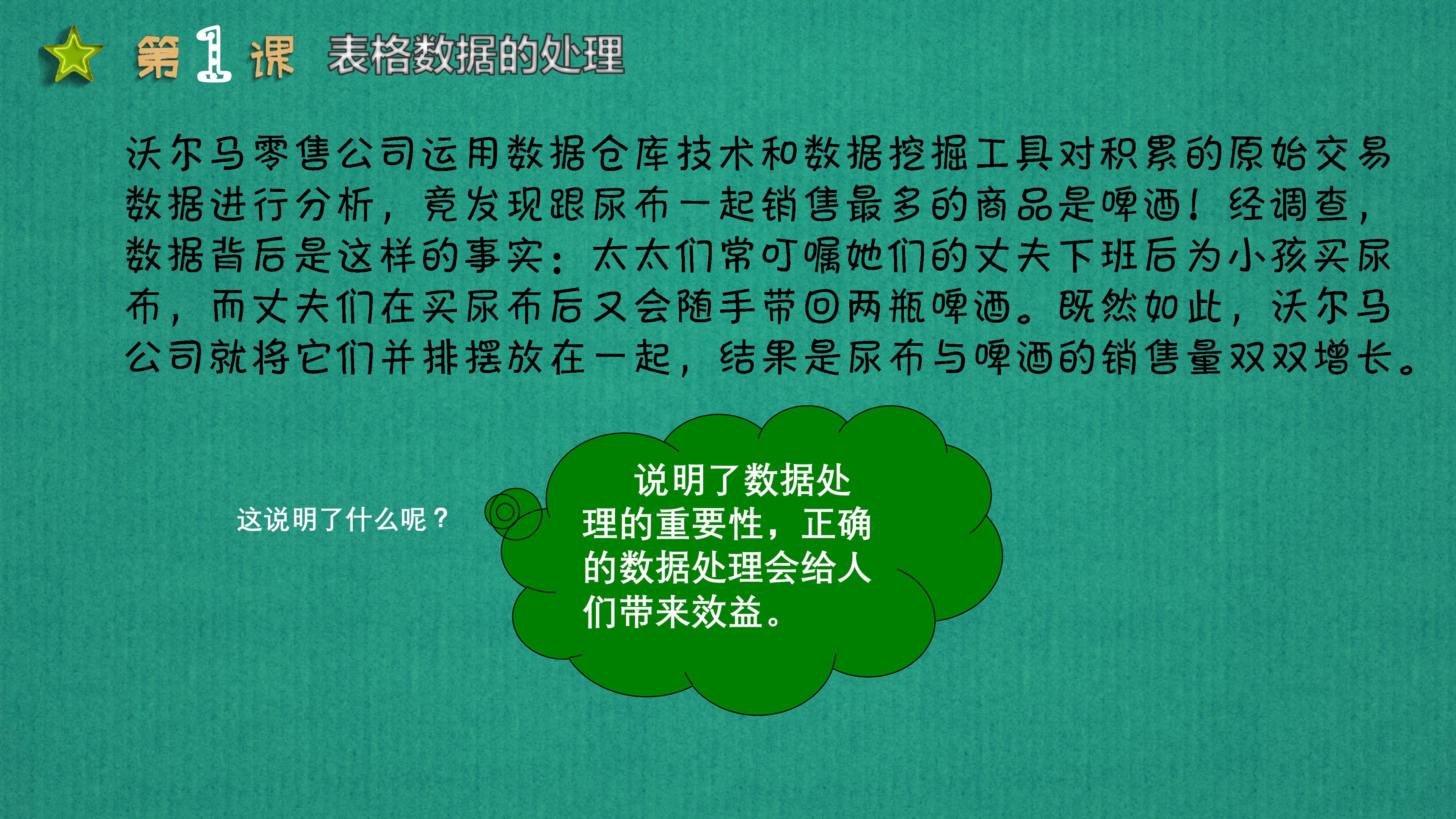 第 1 课 表格数据的处理

沃尔马零售公司运用数据仓库技术和数据挖掘工具对积累的原始交易数据进行分析，竟发现跟尿布一起销售最多的商品是啤酒！经调查，数据背后是这样的事实：太太们常叮嘱她们的丈夫下班后为小孩买尿布，而丈夫们在买尿布后又会随手带回两瓶啤酒。既然如此，沃尔马公司就将它们并排摆放在一起，结果是尿布与啤酒的销售量双双增长。

这说明了什么呢？

说明了数据处理的重要性，正确的数据处理会给人们带来效益。